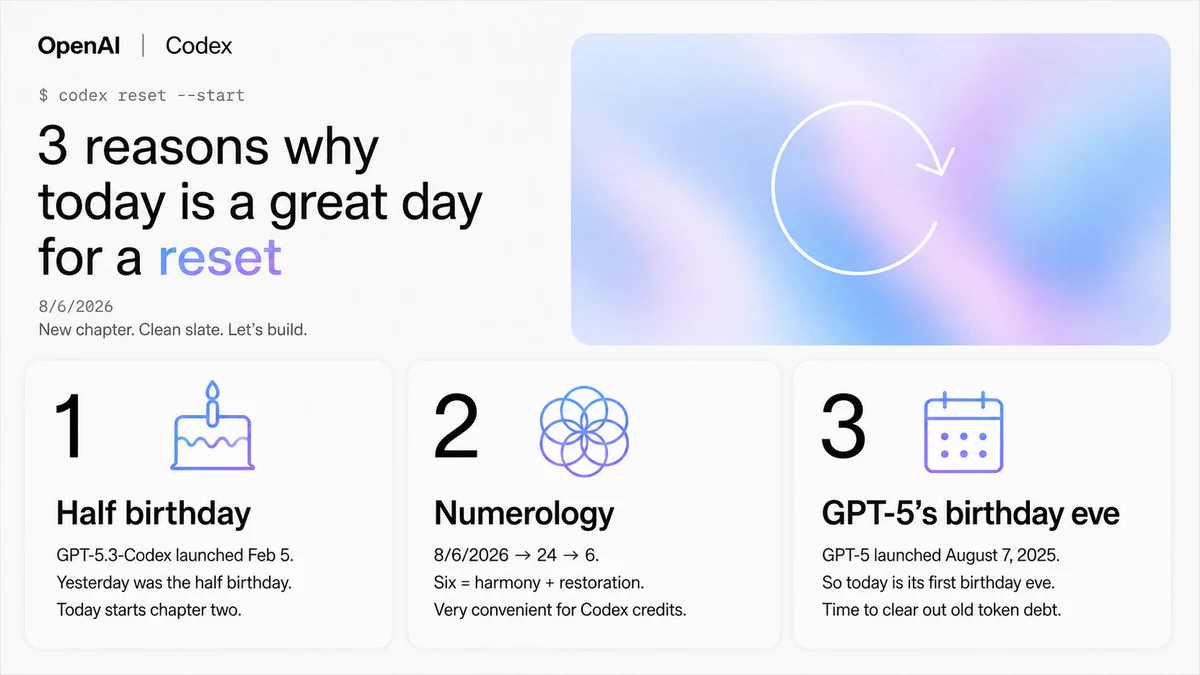 OpenAI | Codex

$ codex reset --start

3 reasons why today is a great day for a reset

8/6/2026
New chapter. Clean slate. Let's build.

1

Half birthday

GPT-5.3-Codex launched Feb 5.
Yesterday was the half birthday.
Today starts chapter two.

2

Numerology

8/6/2026 → 24 → 6.
Six = harmony + restoration.
Very convenient for Codex credits.

3

GPT-5's birthday eve

GPT-5 launched August 7, 2025.
So today is its first birthday eve.
Time to clear out old token debt.